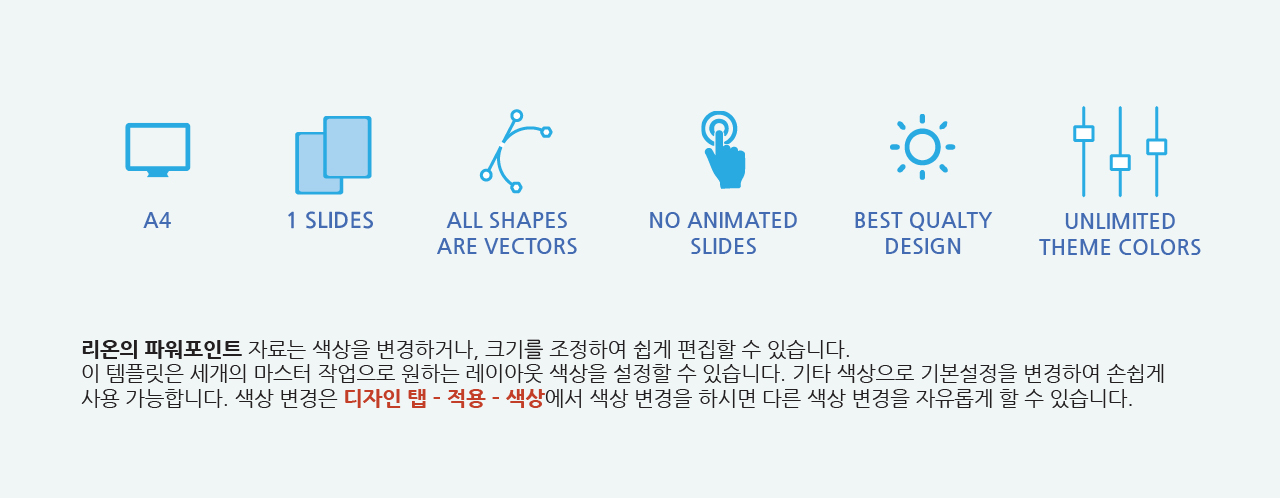 A4

1 SLIDES

ALL SHAPES ARE VECTORS

NO ANIMATED SLIDES

BEST QUALTY DESIGN

UNLIMITED THEME COLORS

리온의 파워포인트 자료는 색상을 변경하거나, 크기를 조정하여 쉽게 편집할 수 있습니다.
이 템플릿은 세개의 마스터 작업으로 원하는 레이아웃 색상을 설정할 수 있습니다. 기타 색상으로 기본설정을 변경하여 손쉽게 사용 가능합니다. 색상 변경은 디자인 탭 - 적용 - 색상에서 색상 변경을 하시면 다른 색상 변경을 자유롭게 할 수 있습니다.